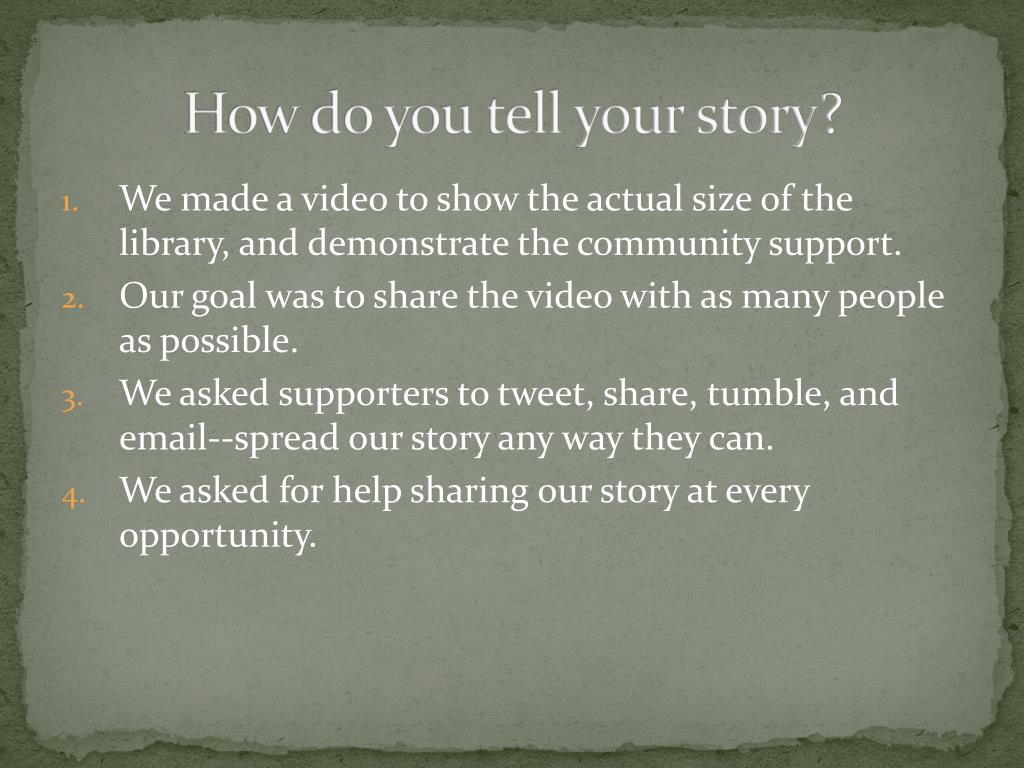 How do you tell your story?

1. We made a video to show the actual size of the library, and demonstrate the community support.
2. Our goal was to share the video with as many people as possible.
3. We asked supporters to tweet, share, tumble, and email--spread our story any way they can.
4. We asked for help sharing our story at every opportunity.